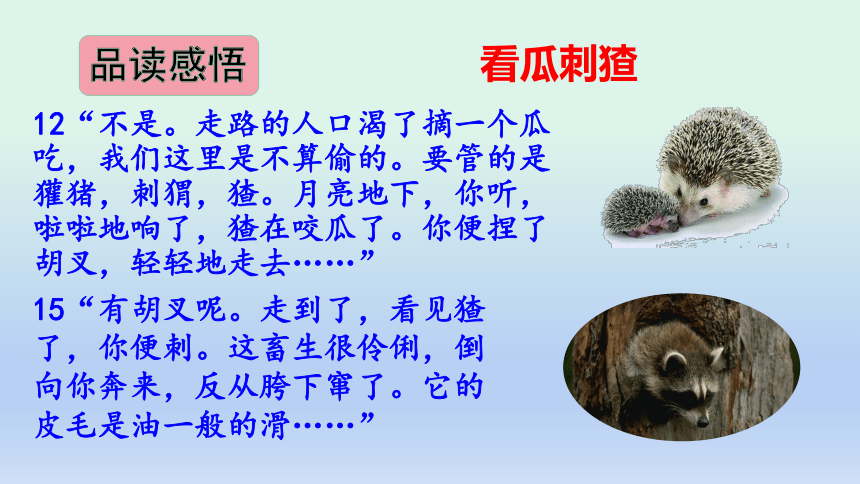 品读感悟

看瓜刺猹

12“不是。走路的人口渴了摘一个瓜吃，我们这里是不算偷的。要管的是獾猪，刺猬，猹。月亮地下，你听，啦啦地响了，猹在咬瓜了。你便捏了胡叉，轻轻地走去……”

15“有胡叉呢。走到了，看见猹了，你便刺。这畜生很伶俐，倒向你奔来，反从胯下窜了。它的皮毛是油一般的滑……”